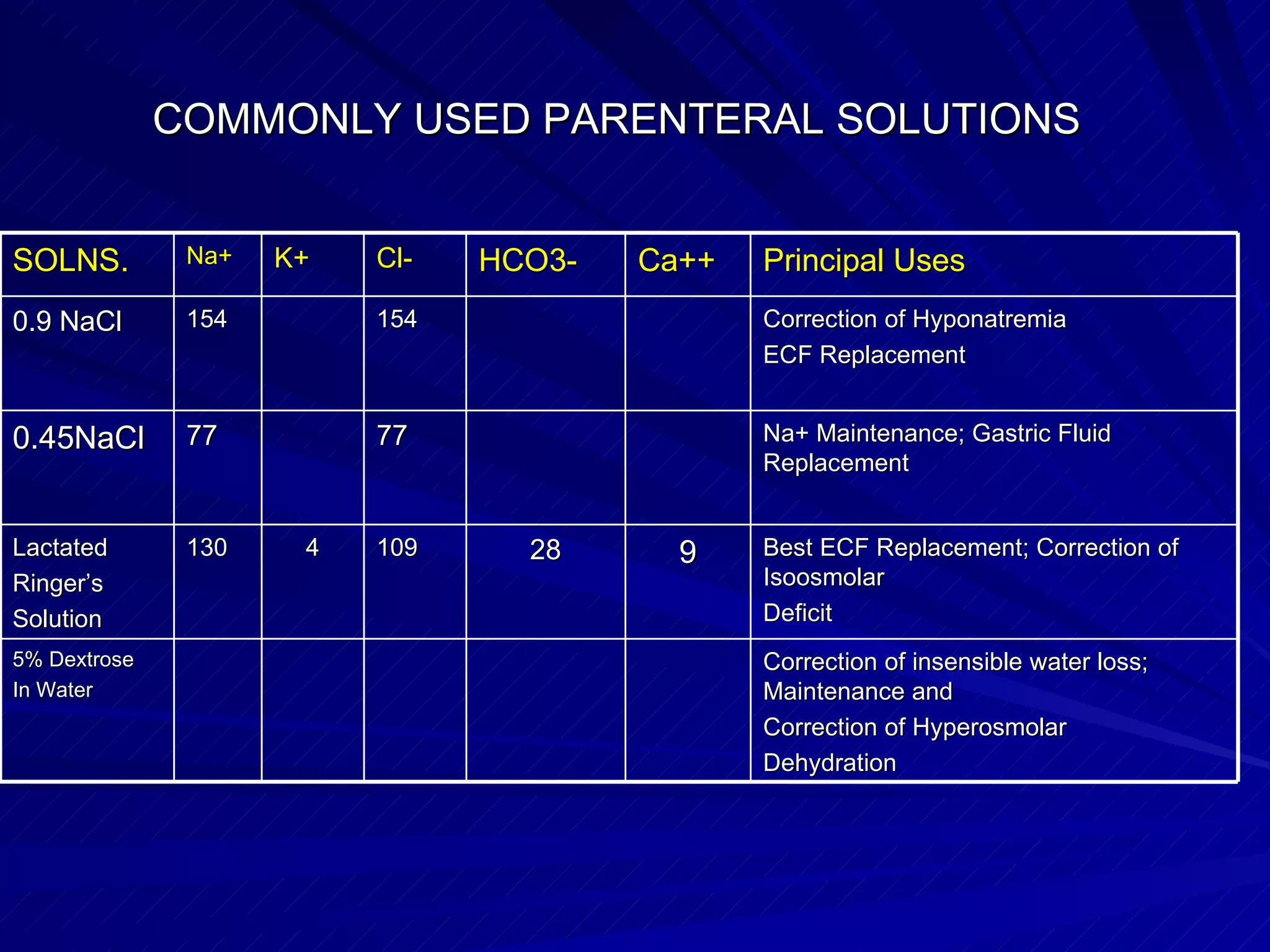 COMMONLY USED PARENTERAL SOLUTIONS

| SOLNS. | Na+ | K+ | Cl- | HCO3- | Ca++ | Principal Uses |
|---|---|---|---|---|---|---|
| 0.9 NaCl | 154 | | 154 | | | Correction of Hyponatremia ECF Replacement |
| 0.45NaCl | 77 | | 77 | | | Na+ Maintenance; Gastric Fluid Replacement |
| Lactated Ringer's Solution | 130 | 4 | 109 | 28 | 9 | Best ECF Replacement; Correction of Isoosmolar Deficit |
| 5% Dextrose In Water | | | | | | Correction of insensible water loss; Maintenance and Correction of Hyperosmolar Dehydration |